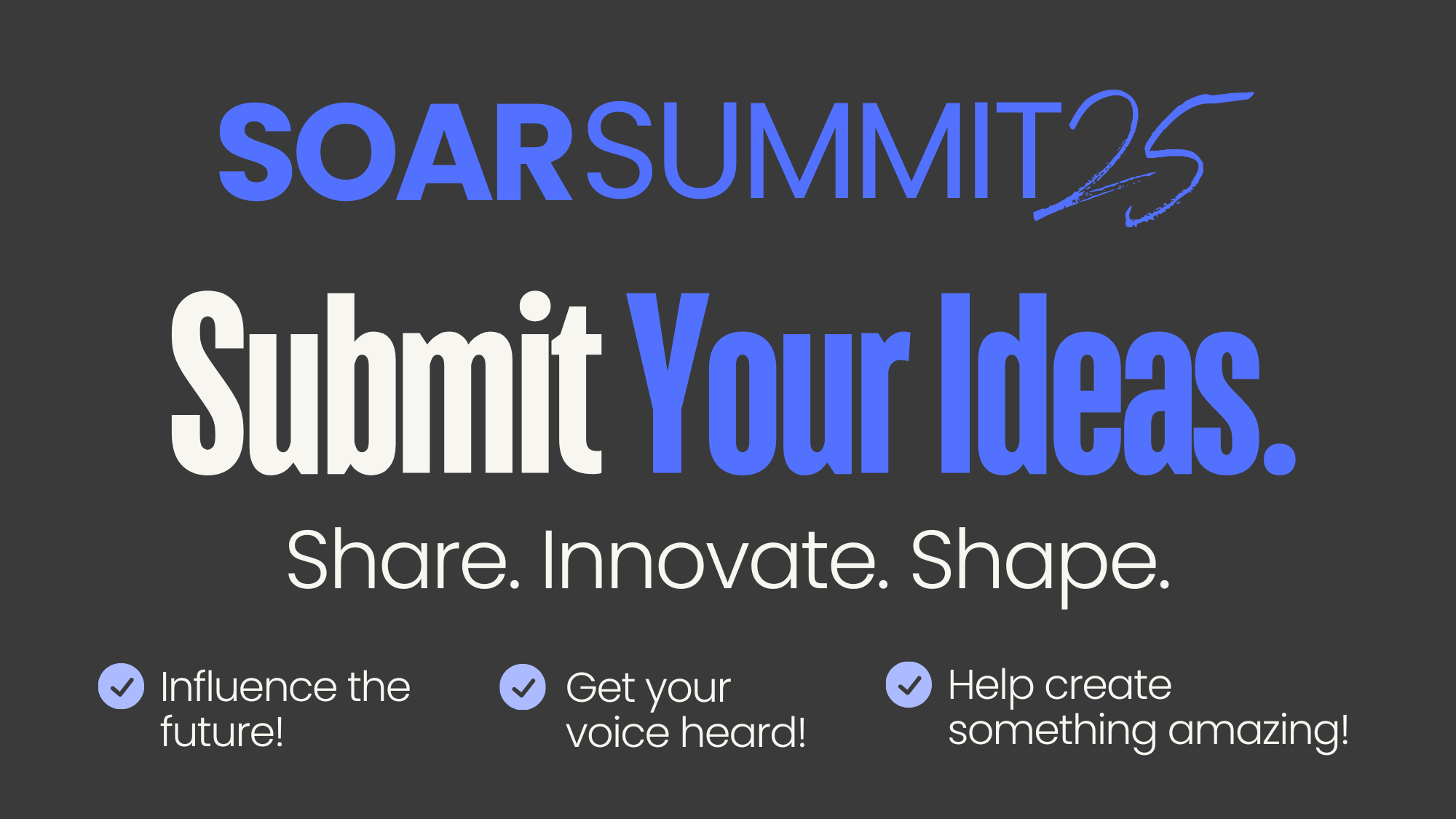 SOARSUMMIT25

Submit Your Ideas.

Share. Innovate. Shape.

Influence the future!

Get your voice heard!

Help create something amazing!